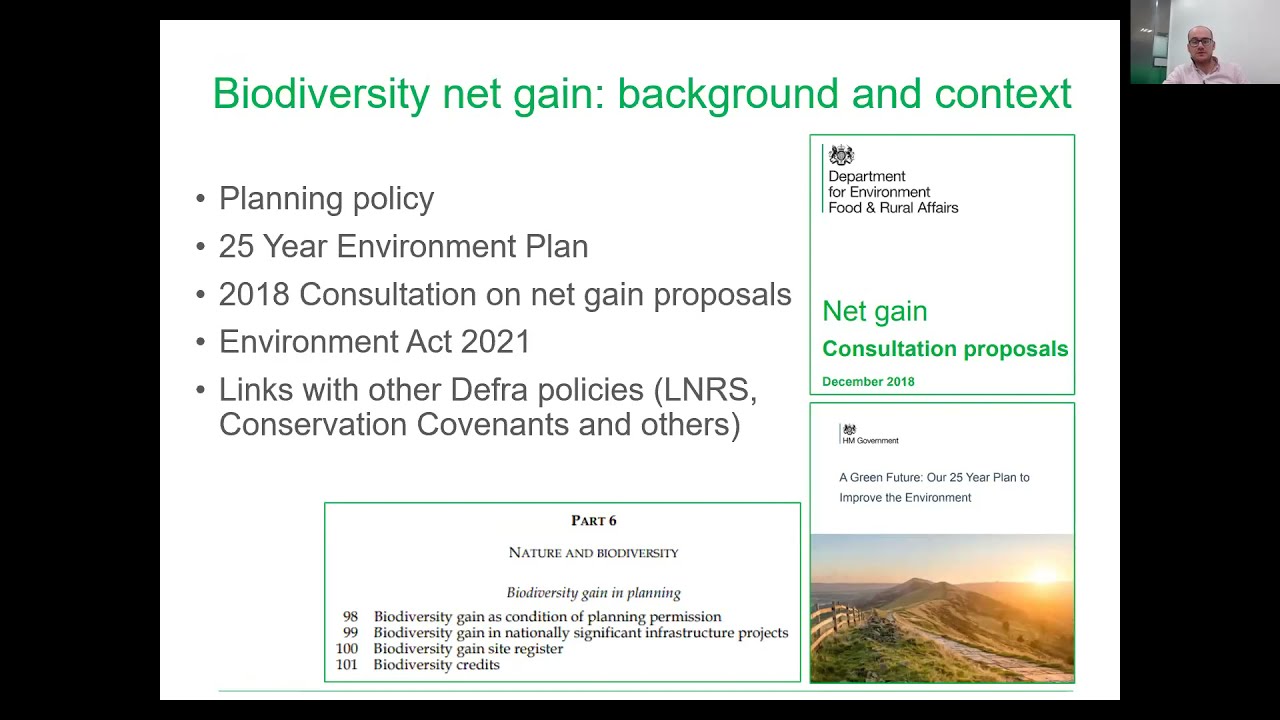 Biodiversity net gain: background and context

• Planning policy
• 25 Year Environment Plan
• 2018 Consultation on net gain proposals
• Environment Act 2021
• Links with other Defra policies (LNRS, Conservation Covenants and others)

Department for Environment Food & Rural Affairs

Net gain
Consultation proposals
December 2018

HM Government

A Green Future: Our 25 Year Plan to Improve the Environment

PART 6

NATURE AND BIODIVERSITY

Biodiversity gain in planning

98 Biodiversity gain as condition of planning permission
99 Biodiversity gain in nationally significant infrastructure projects
100 Biodiversity gain site register
101 Biodiversity credits